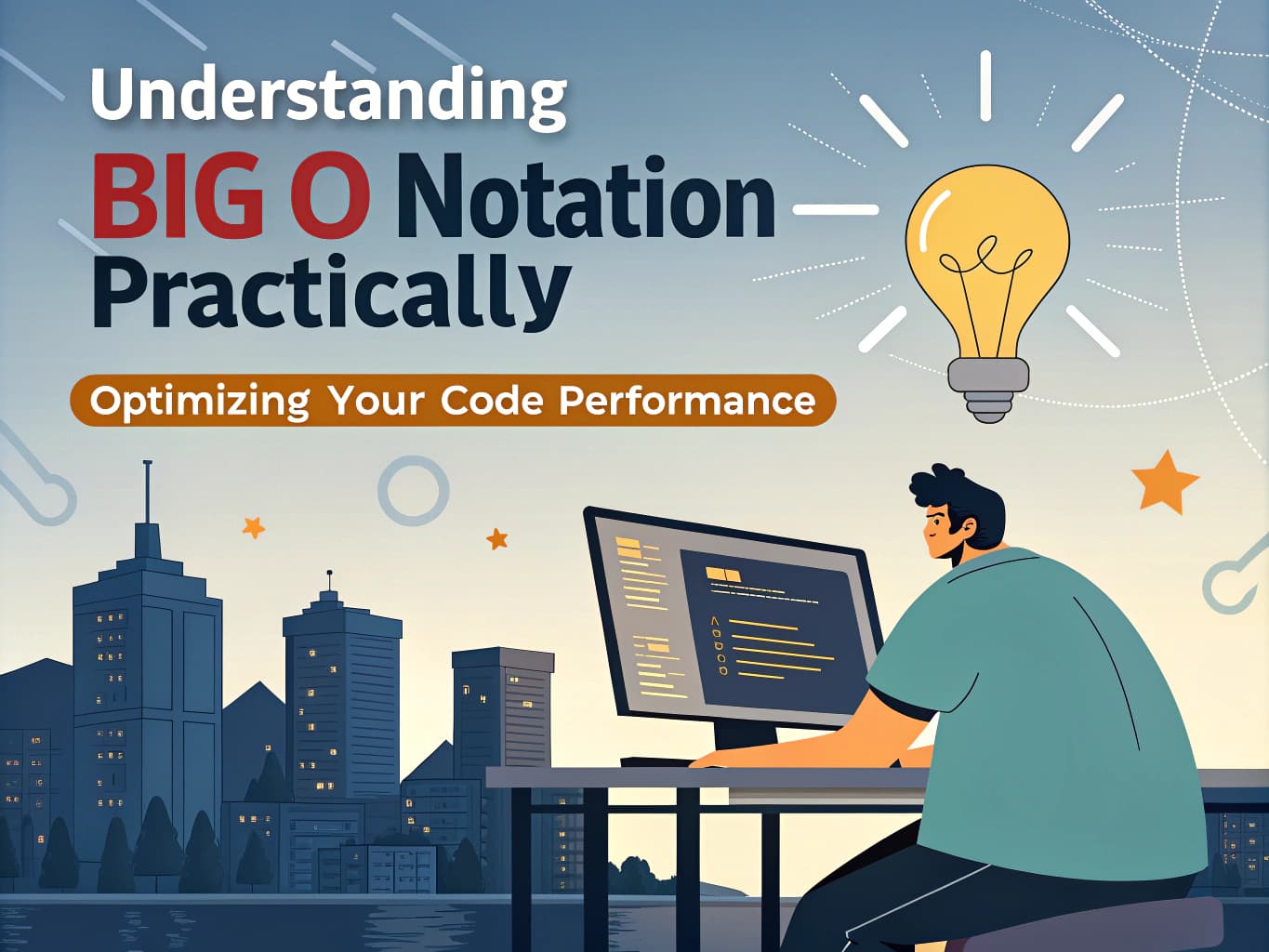 Understanding
BIG O Notation
Practically

Optimizing Your Code Performance